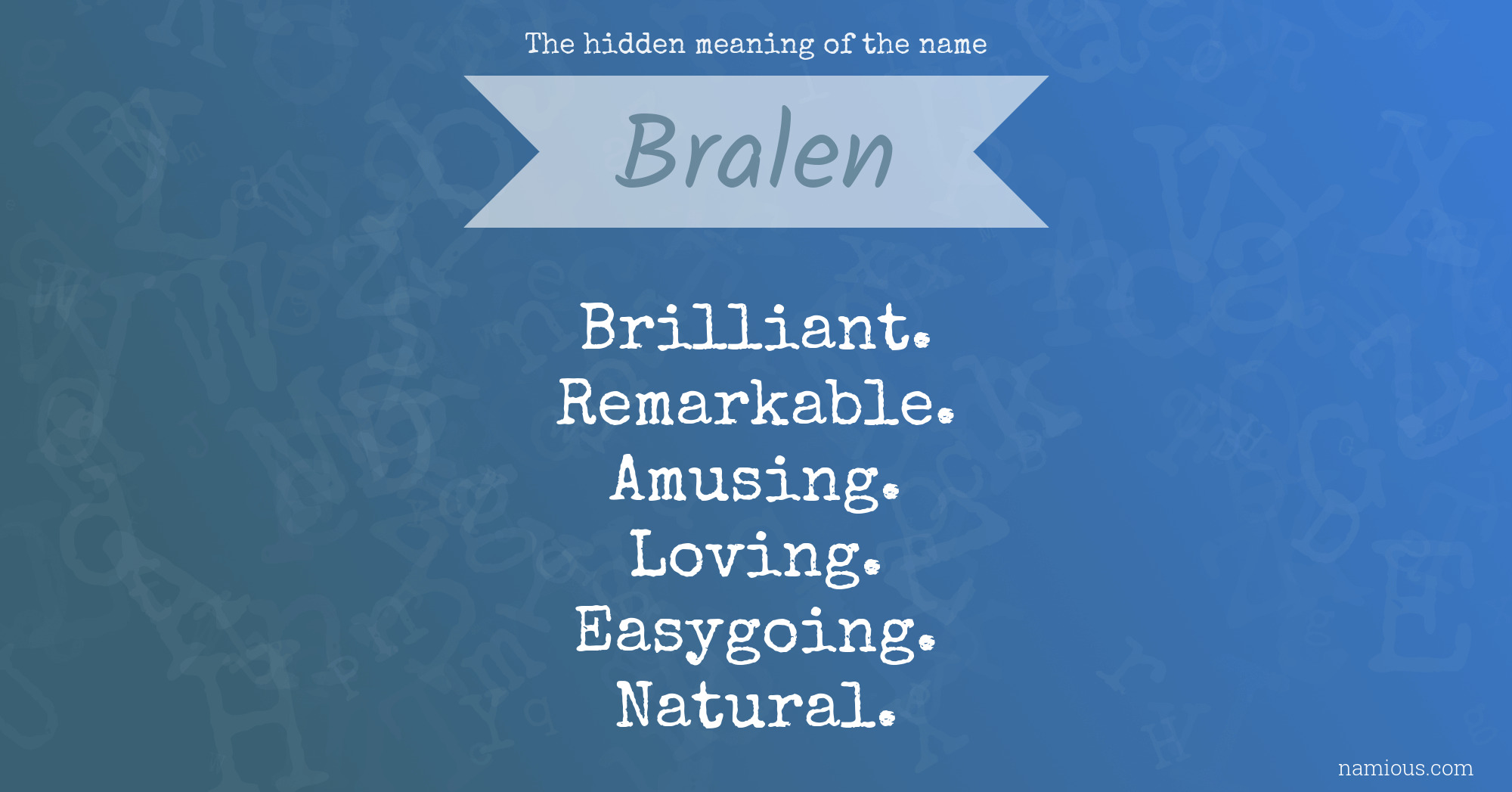 The hidden meaning of the name

Bralen

Brilliant.
Remarkable.
Amusing.
Loving.
Easygoing.
Natural.

namious.com